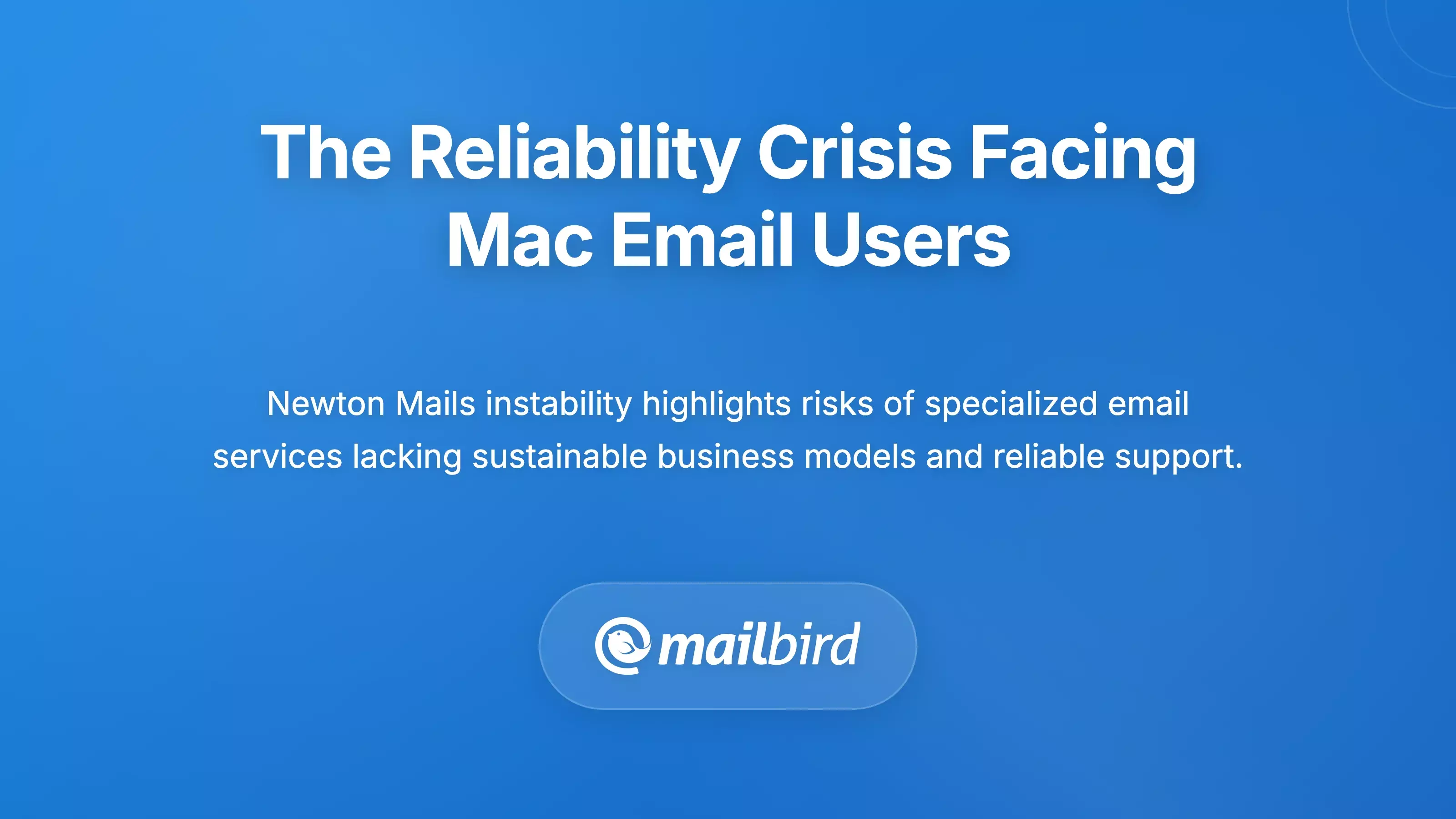 The Reliability Crisis Facing Mac Email Users

Newton Mails instability highlights risks of specialized email services lacking sustainable business models and reliable support.

mailbird